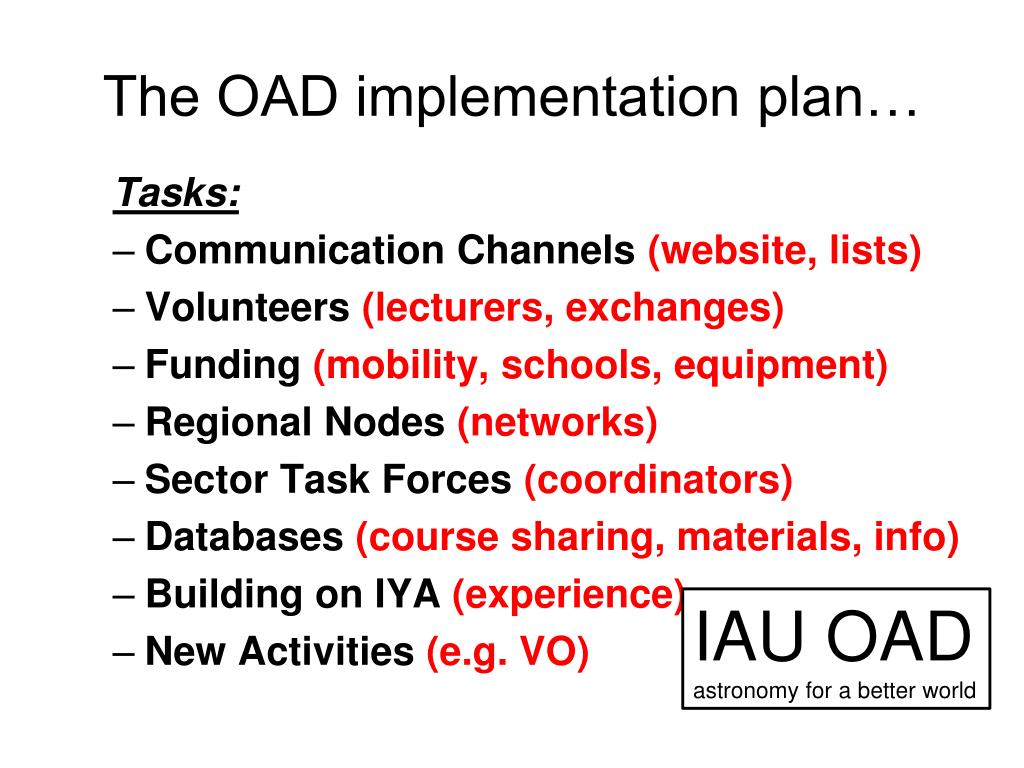 The OAD implementation plan…

Tasks:

– Communication Channels (website, lists)
– Volunteers (lecturers, exchanges)
– Funding (mobility, schools, equipment)
– Regional Nodes (networks)
– Sector Task Forces (coordinators)
– Databases (course sharing, materials, info)
– Building on IYA (experience)
– New Activities (e.g. VO)

IAU OAD
astronomy for a better world